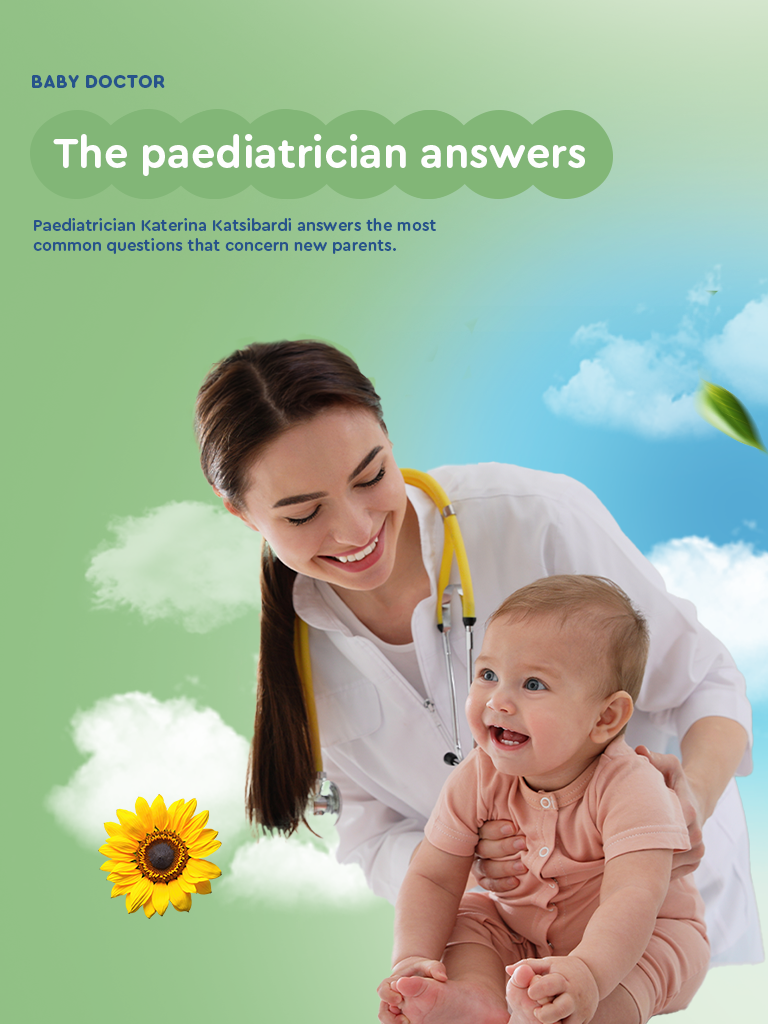 BABY DOCTOR

The paediatrician answers

Paediatrician Katerina Katsibardi answers the most common questions that concern new parents.